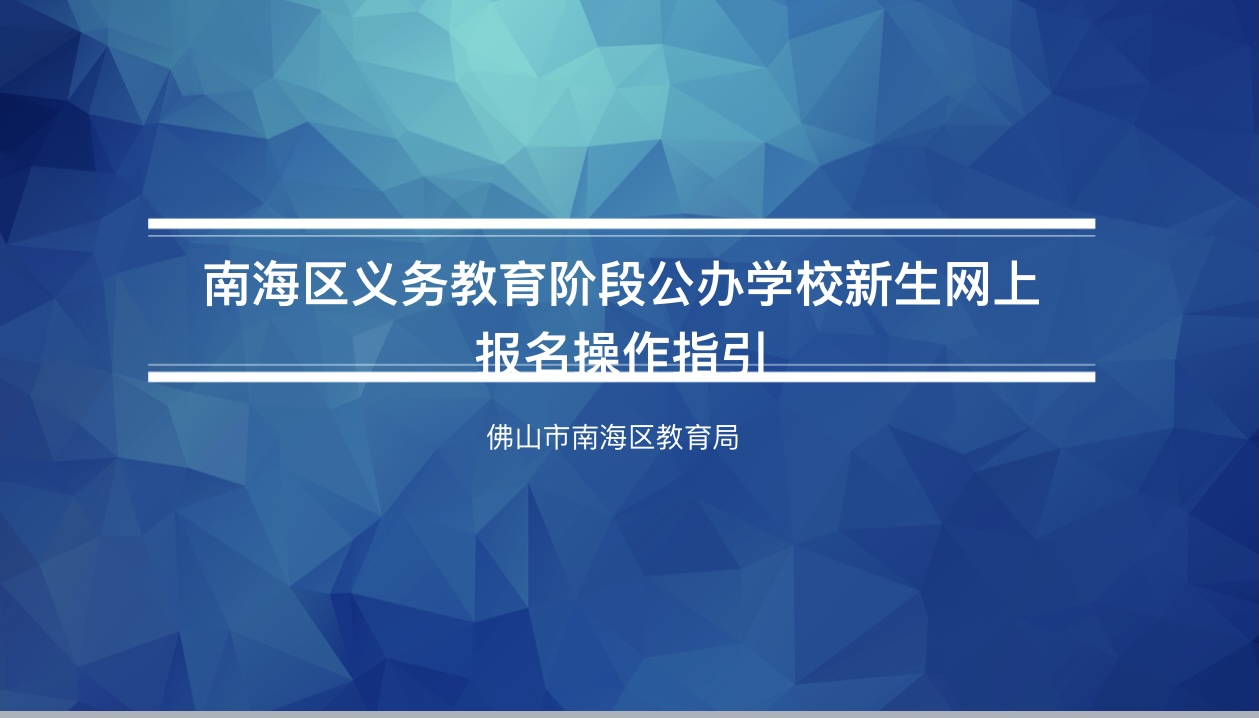 南海区义务教育阶段公办学校新生网上报名操作指引

佛山市南海区教育局